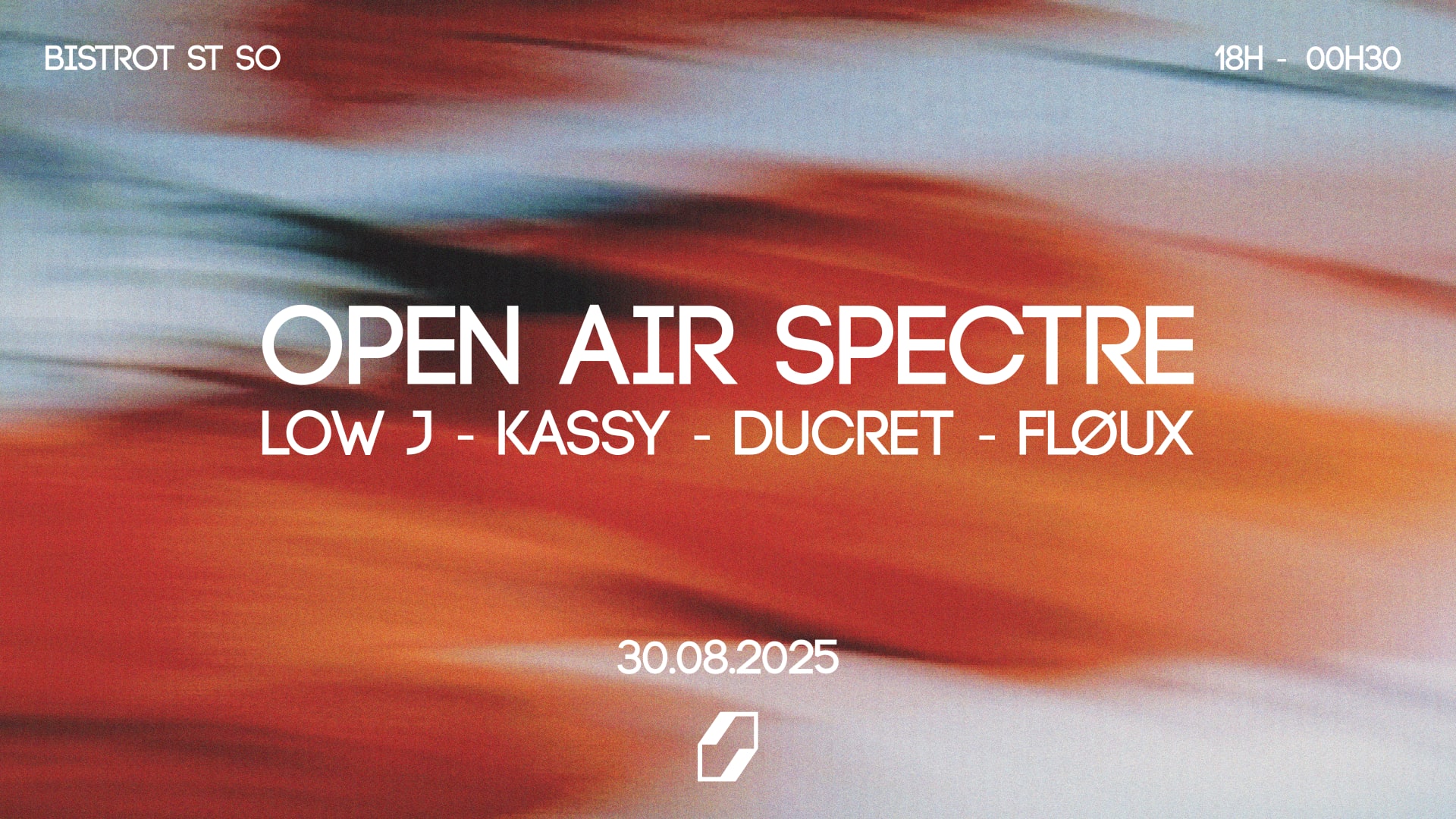 BISTROT ST SO

18H - 00H30

OPEN AIR SPECTRE

LOW J - KASSY - DUCRET - FLØUX

30.08.2025